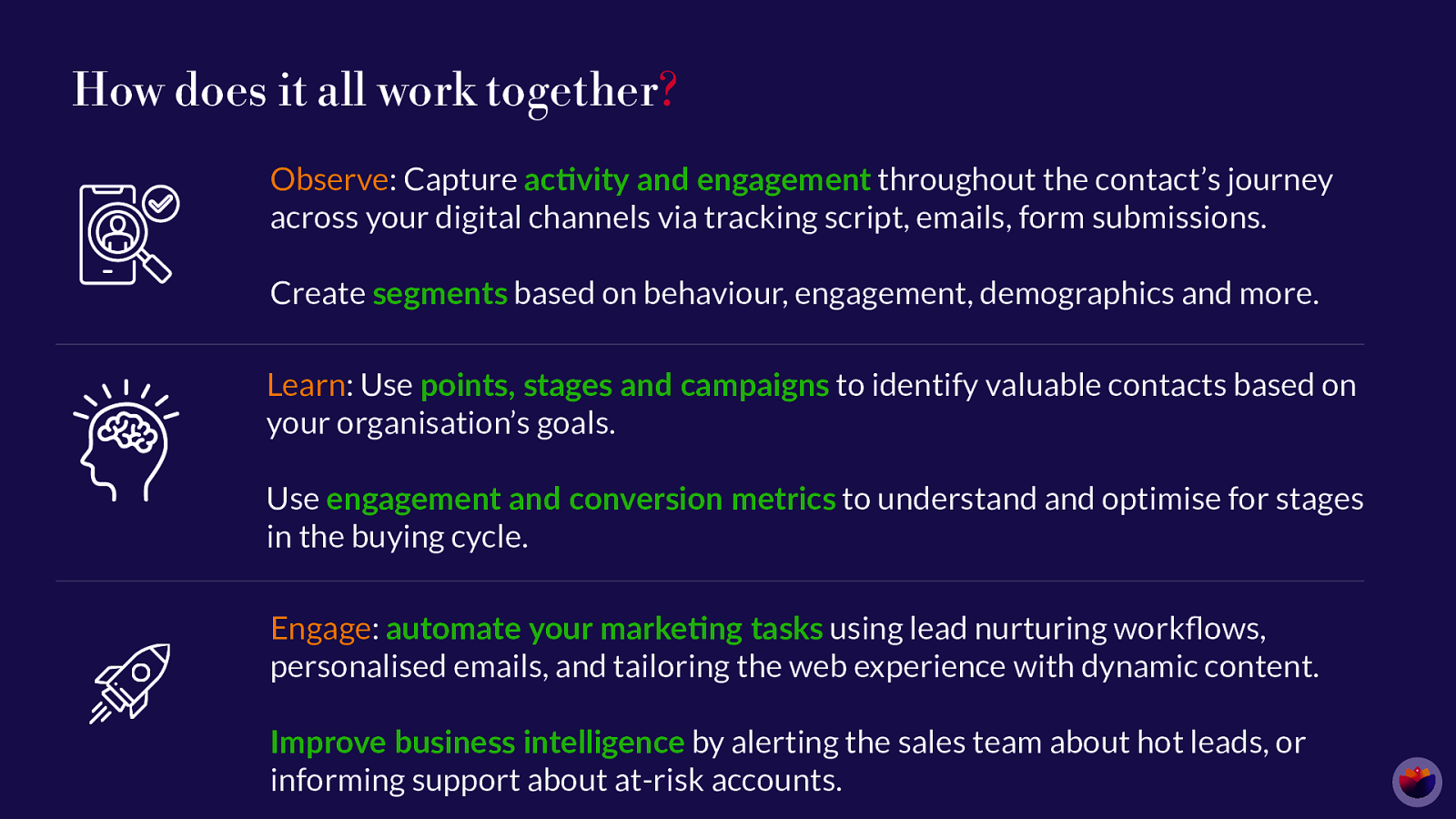 How does it all work together?

Observe: Capture activity and engagement throughout the contact's journey across your digital channels via tracking script, emails, form submissions.

Create segments based on behaviour, engagement, demographics and more.

Learn: Use points, stages and campaigns to identify valuable contacts based on your organisation's goals.

Use engagement and conversion metrics to understand and optimise for stages in the buying cycle.

Engage: automate your marketing tasks using lead nurturing workflows, personalised emails, and tailoring the web experience with dynamic content.

Improve business intelligence by alerting the sales team about hot leads, or informing support about at-risk accounts.